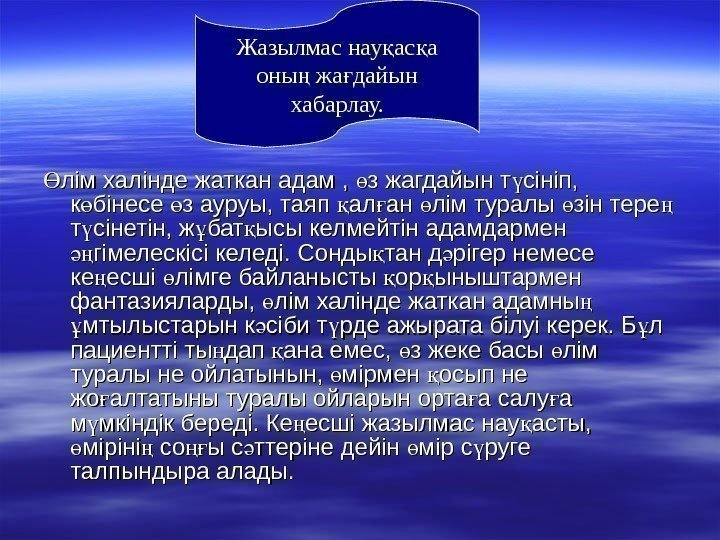 Жазылмас науқасқа оның жағдайын хабарлау.

Өлім халінде жаткан адам , өз жагдайын түсініп, көбінесе өз ауруы, таяп қалған өлім туралы өзін терең түсінетін, жұбатқысы келмейтін адамдармен әңгімелескісі келеді. Сондықтан дәрігер немесе кеңесші өлімге байланысты қорқыныштармен фантазияларды, өлім халінде жаткан адамның ұмтылыстарын кәсіби түрде ажырата білуі керек. Бұл пациентті тыңдап қана емес, өз жеке басы өлім туралы не ойлатынын, өмірмен қосып не жоғалтатыны туралы ойларын ортаға салуға мүмкіндік береді. Кеңесші жазылмас науқасты, өмірінің соңғы сәттеріне дейін өмір сүруге талпындыра алады.